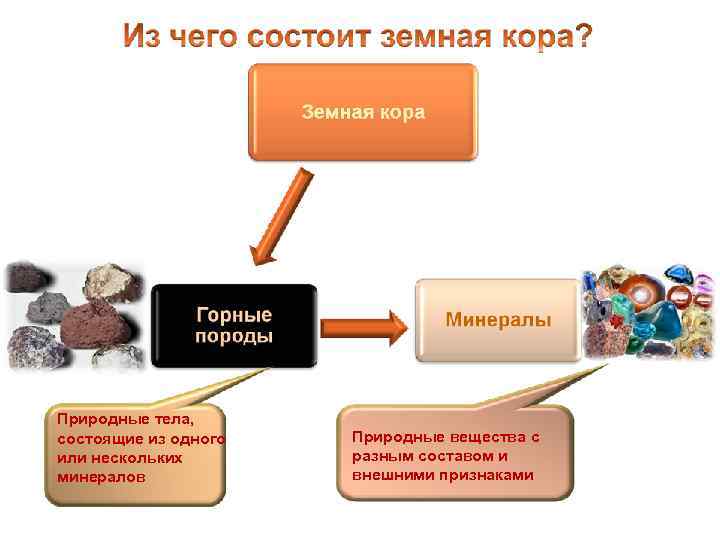 Из чего состоит земная кора?

Земная кора

Горные породы

Минералы

Природные тела, состоящие из одного или нескольких минералов

Природные вещества с разным составом и внешними признаками